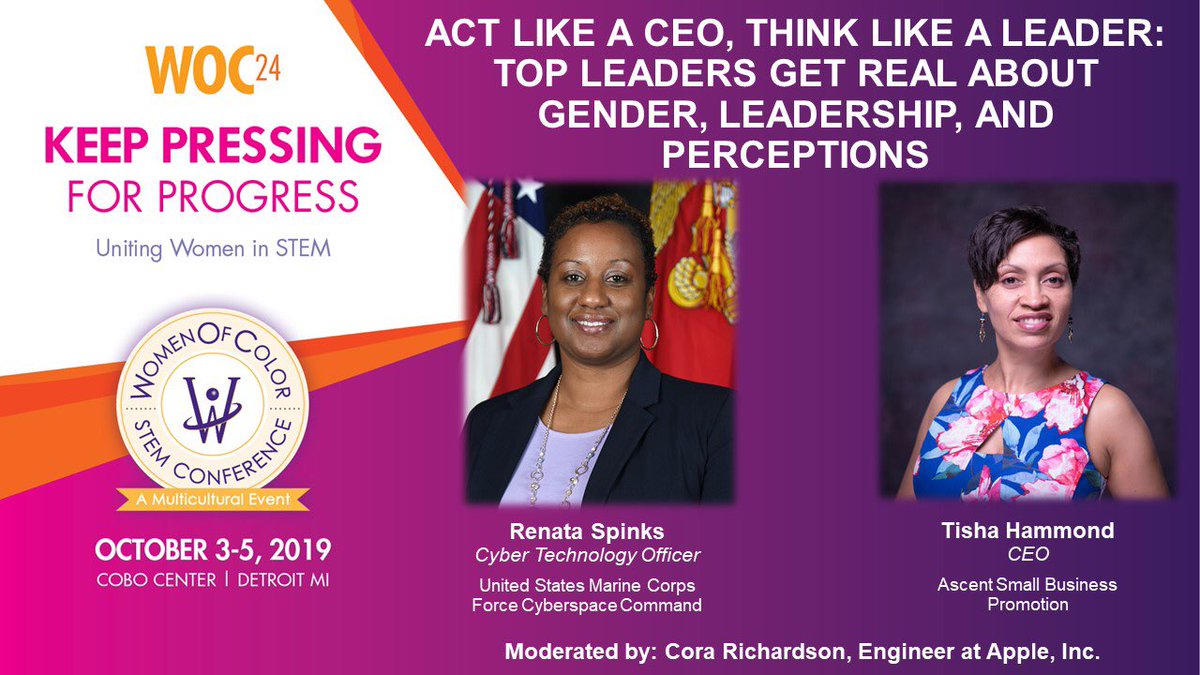 WOC24

KEEP PRESSING FOR PROGRESS

Uniting Women in STEM

WOMEN OF COLOR STEM CONFERENCE

A Multicultural Event

OCTOBER 3-5, 2019
COBO CENTER | DETROIT MI

ACT LIKE A CEO, THINK LIKE A LEADER: TOP LEADERS GET REAL ABOUT GENDER, LEADERSHIP, AND PERCEPTIONS

Renata Spinks
Cyber Technology Officer
United States Marine Corps Force Cyberspace Command

Tisha Hammond
CEO
Ascent Small Business Promotion

Moderated by: Cora Richardson, Engineer at Apple, Inc.